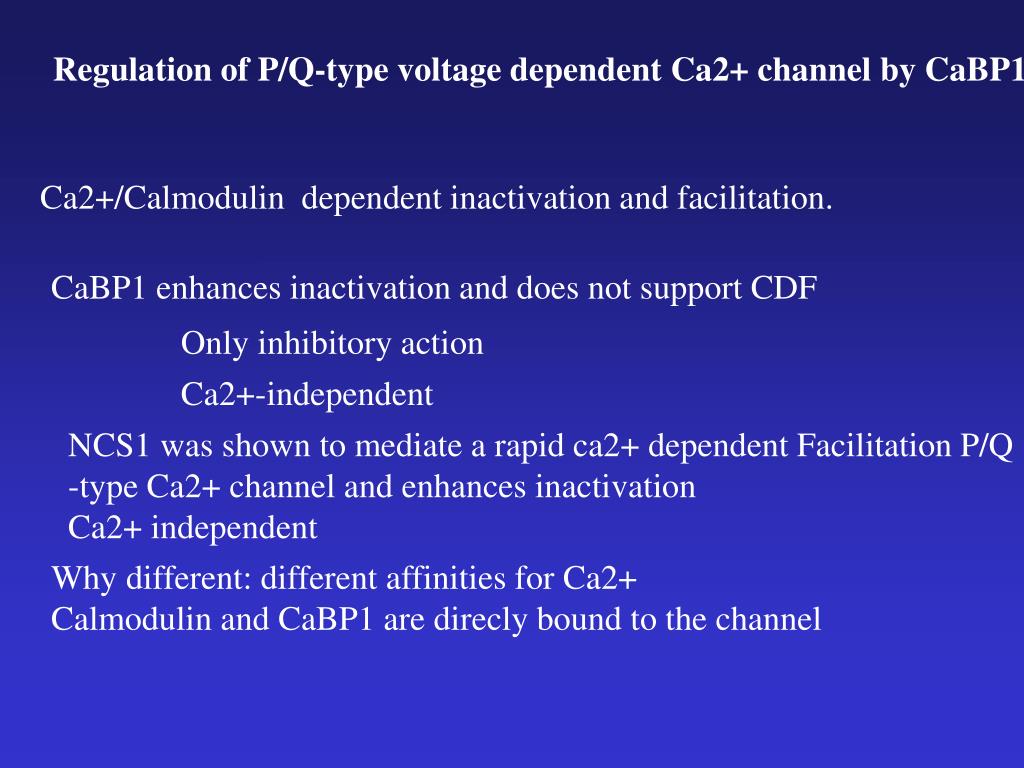 Regulation of P/Q-type voltage dependent Ca2+ channel by CaBP1

Ca2+/Calmodulin dependent inactivation and facilitation.

CaBP1 enhances inactivation and does not support CDF

Only inhibitory action

Ca2+-independent

NCS1 was shown to mediate a rapid ca2+ dependent Facilitation P/Q -type Ca2+ channel and enhances inactivation
Ca2+ independent

Why different: different affinities for Ca2+
Calmodulin and CaBP1 are direcly bound to the channel